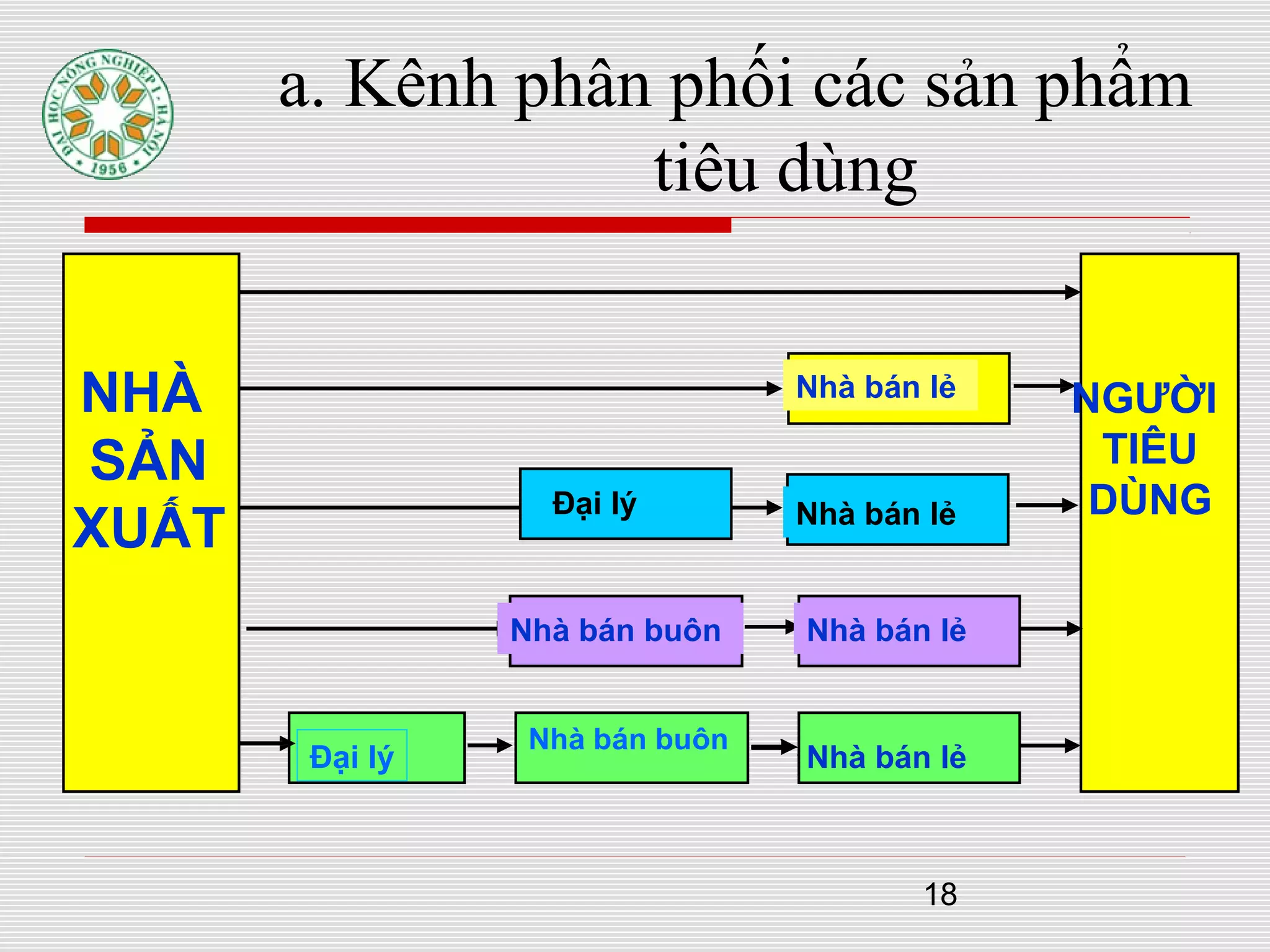 ĐẠI HỌC NÔNG NGHIỆP I - HÀ NỘI
• 1956 •

a. Kênh phân phối các sản phẩm tiêu dùng

NHÀ SẢN XUẤT

Nhà bán lẻ

Đại lý

Nhà bán lẻ

Nhà bán buôn

Nhà bán lẻ

Đại lý

Nhà bán buôn

Nhà bán lẻ

NGƯỜI TIÊU DÙNG

18